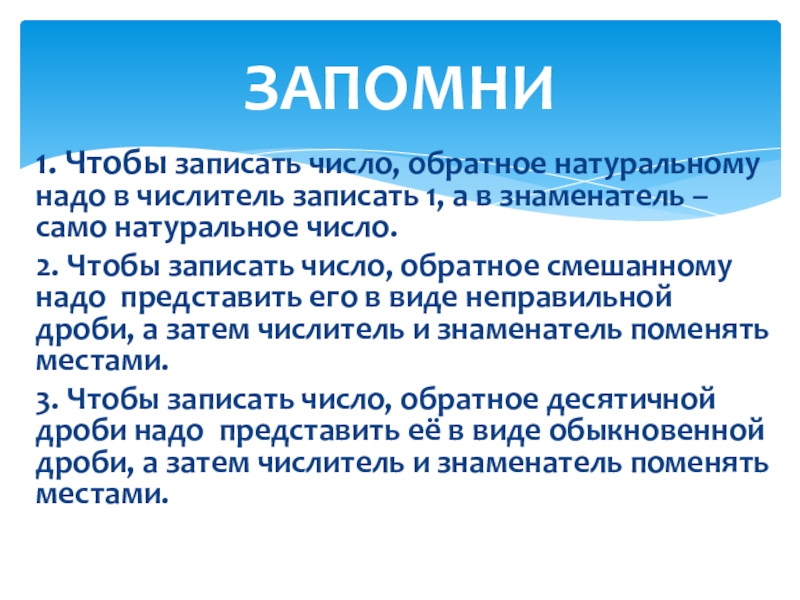 ЗАПОМНИ

1. Чтобы записать число, обратное натуральному надо в числитель записать 1, а в знаменатель – само натуральное число.

2. Чтобы записать число, обратное смешанному надо  представить его в виде неправильной дроби, а затем числитель и знаменатель поменять местами.

3. Чтобы записать число, обратное десятичной дроби надо  представить её в виде обыкновенной дроби, а затем числитель и знаменатель поменять местами.